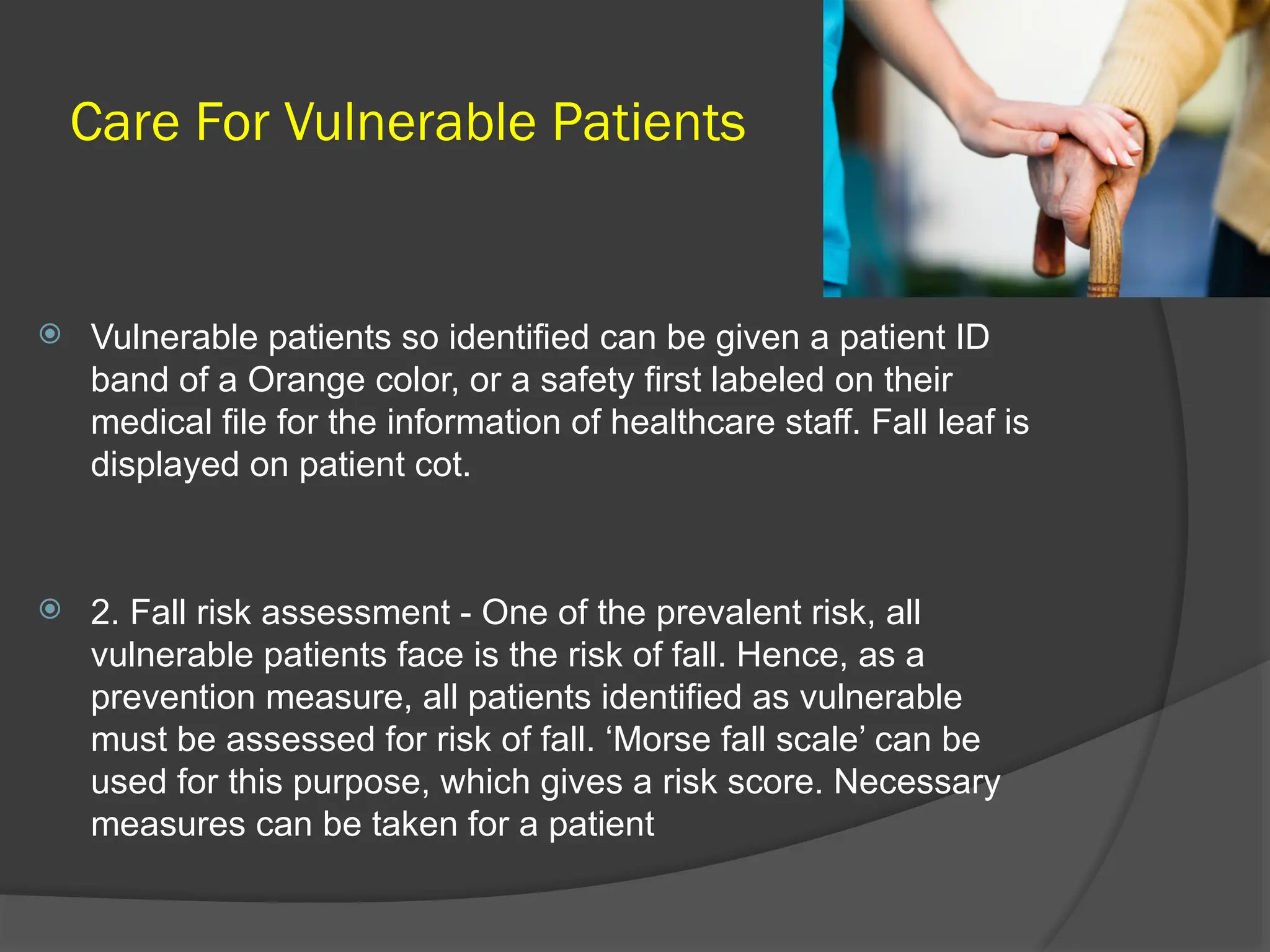 Care For Vulnerable Patients

Vulnerable patients so identified can be given a patient ID band of a Orange color, or a safety first labeled on their medical file for the information of healthcare staff. Fall leaf is displayed on patient cot.

2. Fall risk assessment - One of the prevalent risk, all vulnerable patients face is the risk of fall. Hence, as a prevention measure, all patients identified as vulnerable must be assessed for risk of fall. ‘Morse fall scale’ can be used for this purpose, which gives a risk score. Necessary measures can be taken for a patient